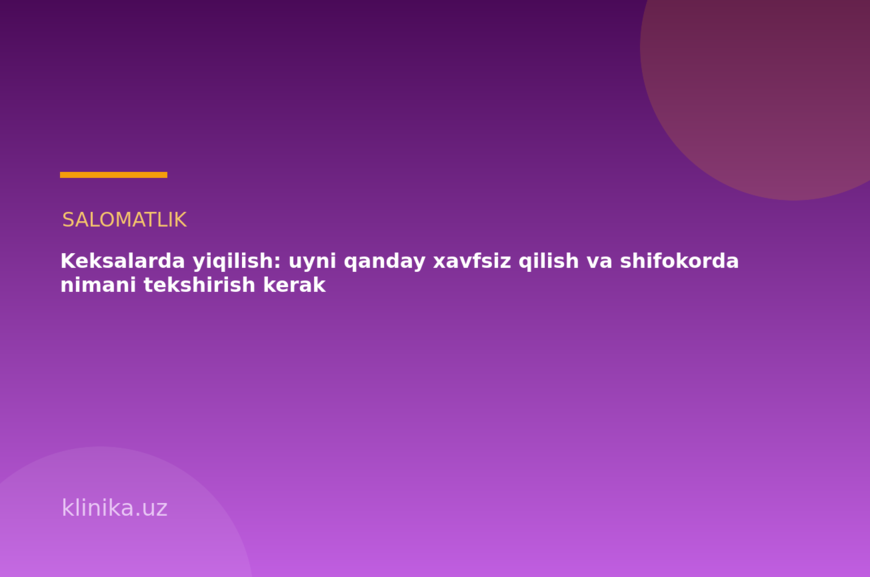 SALOMATLIK

Keksalarda yiqilish: uyni qanday xavfsiz qilish va shifokorda nimani tekshirish kerak

klinika.uz